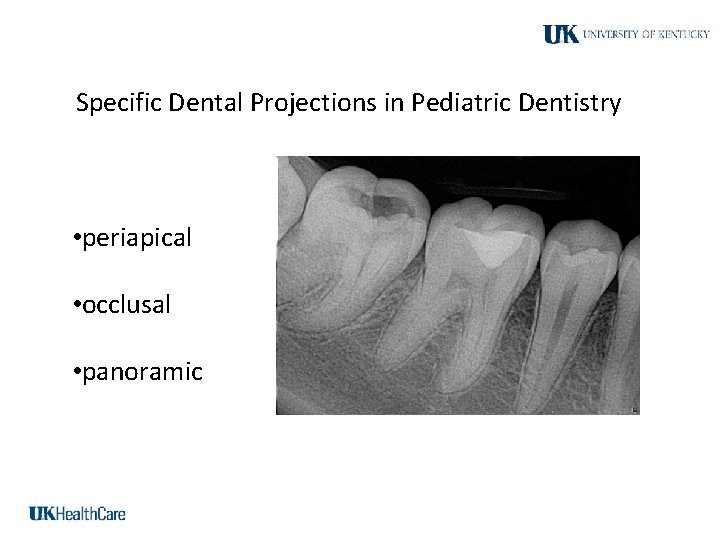 UK UNIVERSITY OF KENTUCKY

Specific Dental Projections in Pediatric Dentistry

•periapical

•occlusal

•panoramic

UKHealthCare